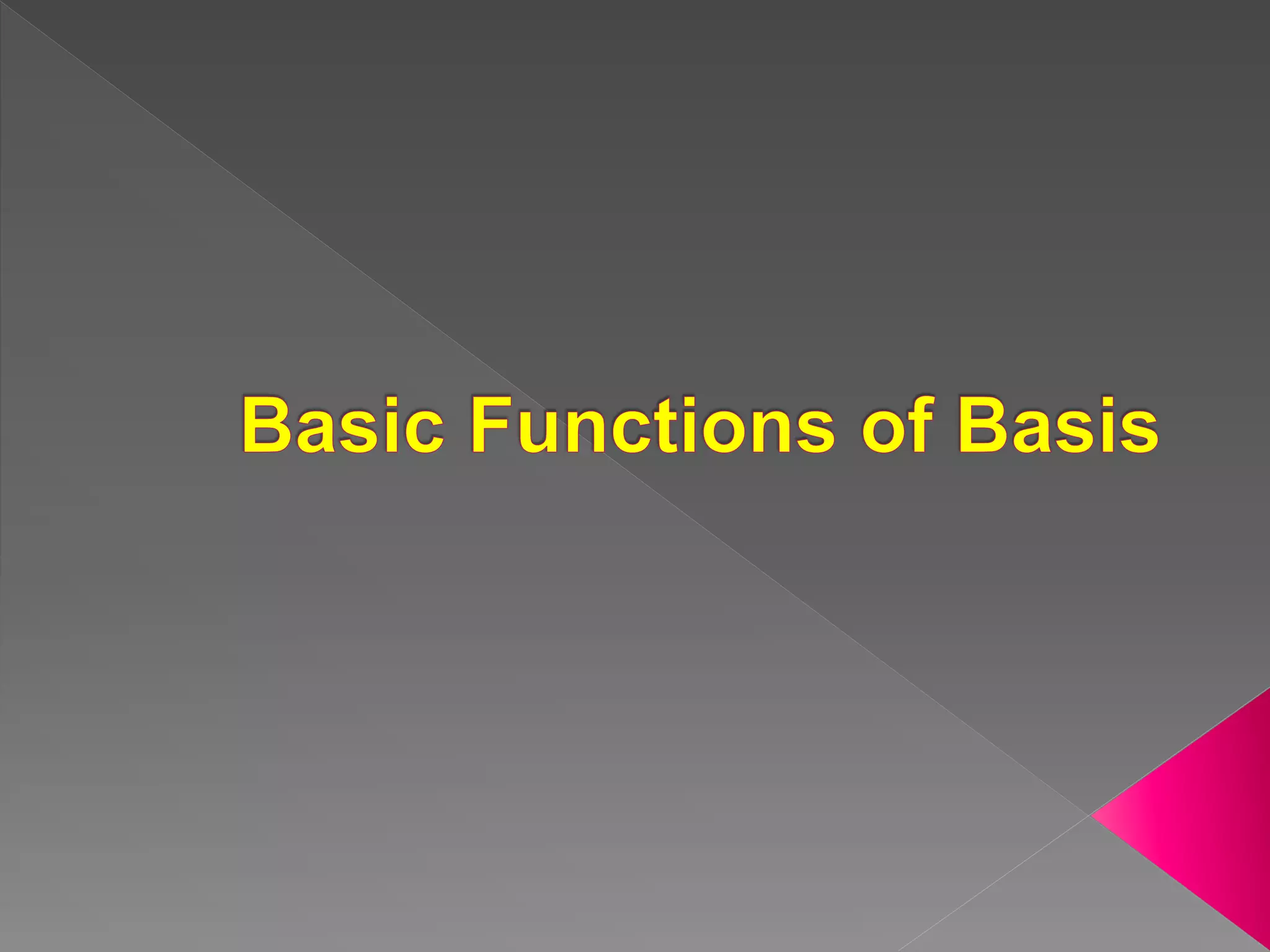 Basic Functions of Basis